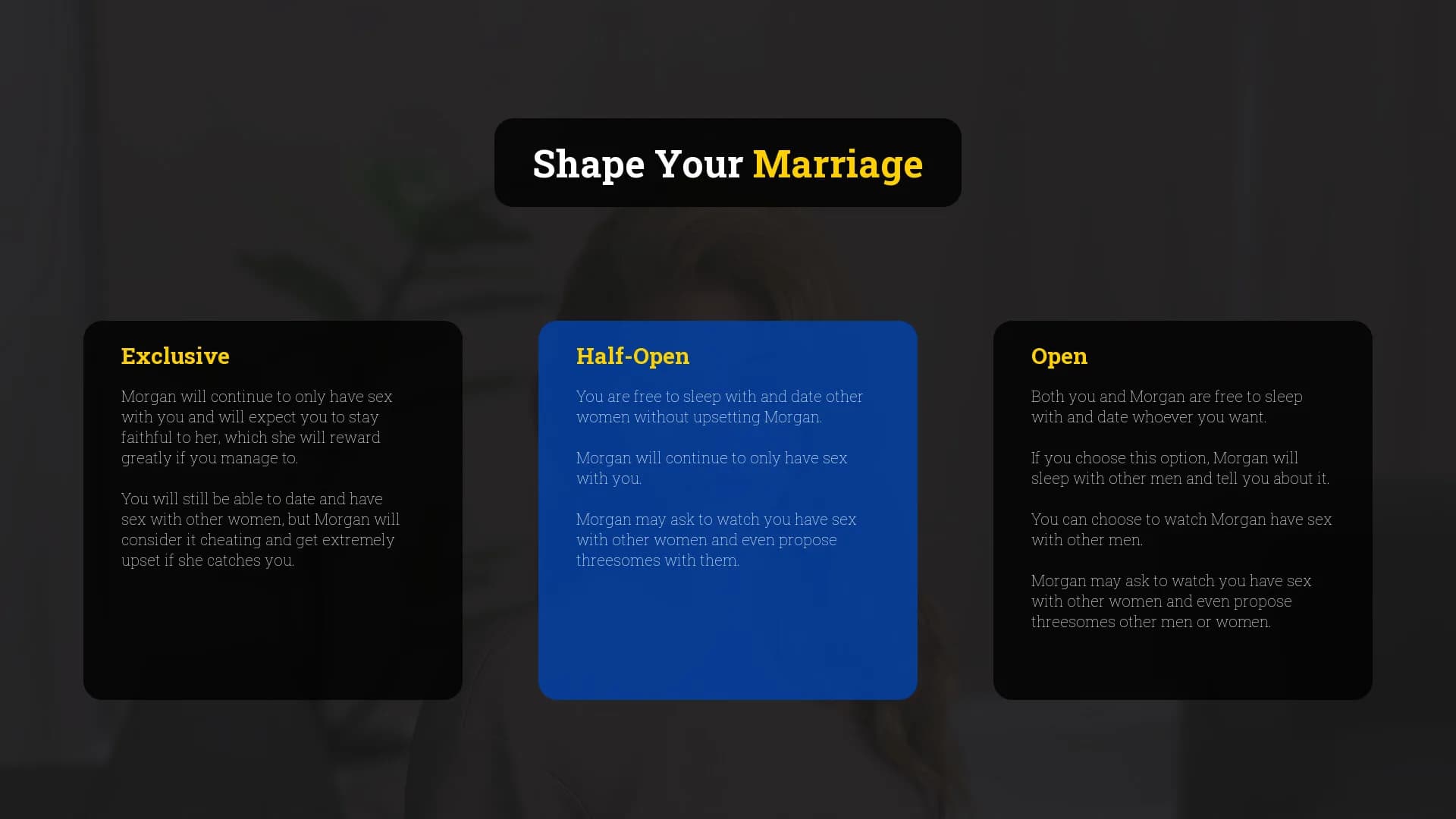 Shape Your Marriage

Exclusive

Morgan will continue to only have sex with you and will expect you to stay faithful to her, which she will reward greatly if you manage to.

You will still be able to date and have sex with other women, but Morgan will consider it cheating and get extremely upset if she catches you.

Half-Open

You are free to sleep with and date other women without upsetting Morgan.

Morgan will continue to only have sex with you.

Morgan may ask to watch you have sex with other women and even propose threesomes with them.

Open

Both you and Morgan are free to sleep with and date whoever you want.

If you choose this option, Morgan will sleep with other men and tell you about it.

You can choose to watch Morgan have sex with other men.

Morgan may ask to watch you have sex with other women and even propose threesomes other men or women.